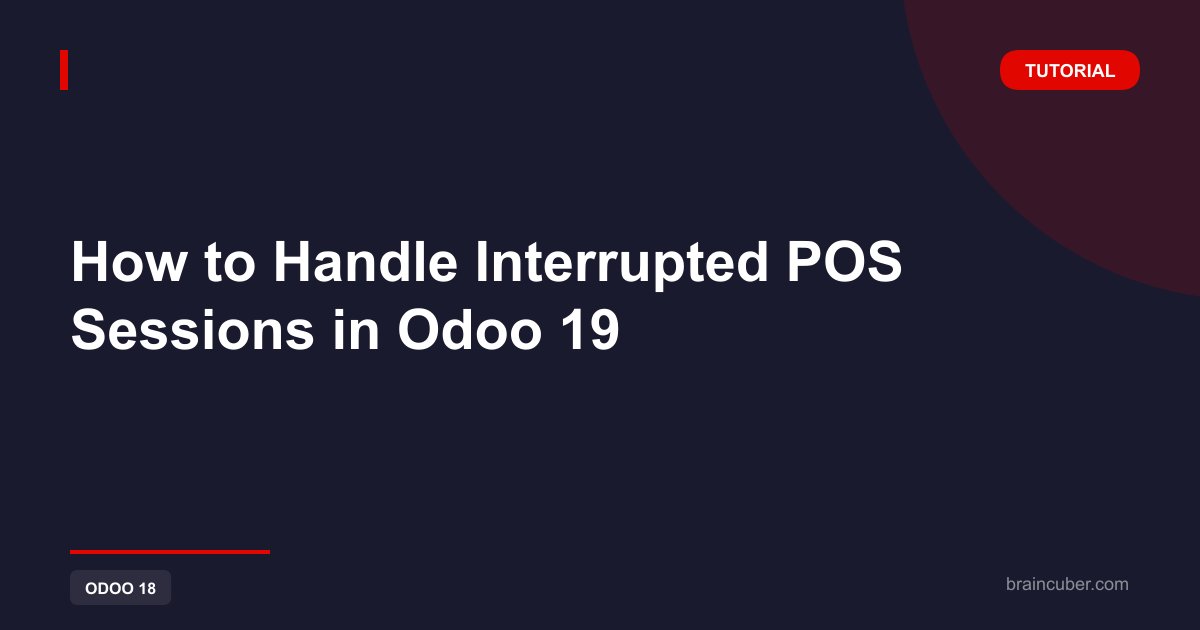 TUTORIAL

How to Handle Interrupted POS Sessions in Odoo 19

ODOO 18

braincuber.com